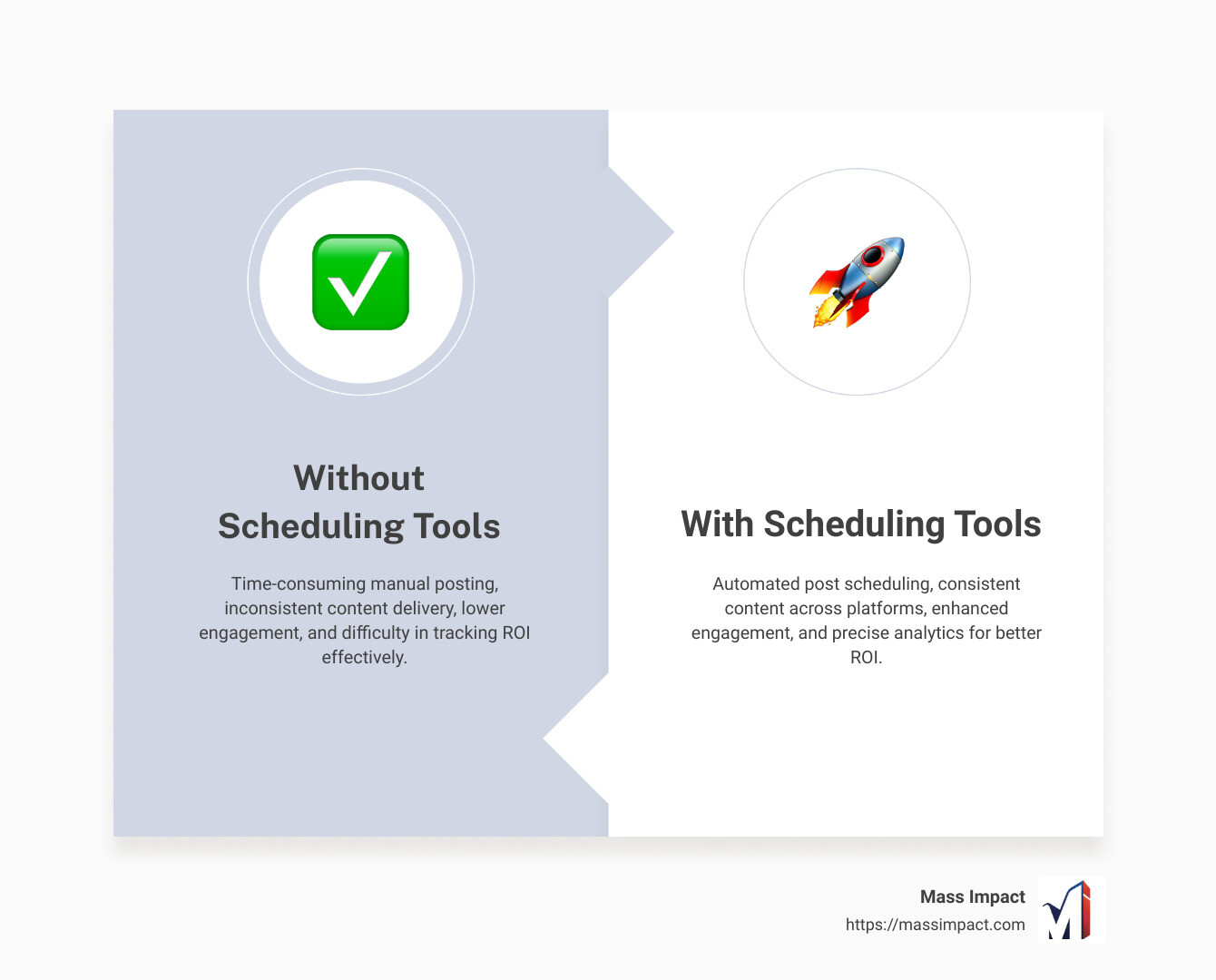 Without Scheduling Tools

Time-consuming manual posting, inconsistent content delivery, lower engagement, and difficulty in tracking ROI effectively.

With Scheduling Tools

Automated post scheduling, consistent content across platforms, enhanced engagement, and precise analytics for better ROI.

Mass Impact
https://massimpact.com